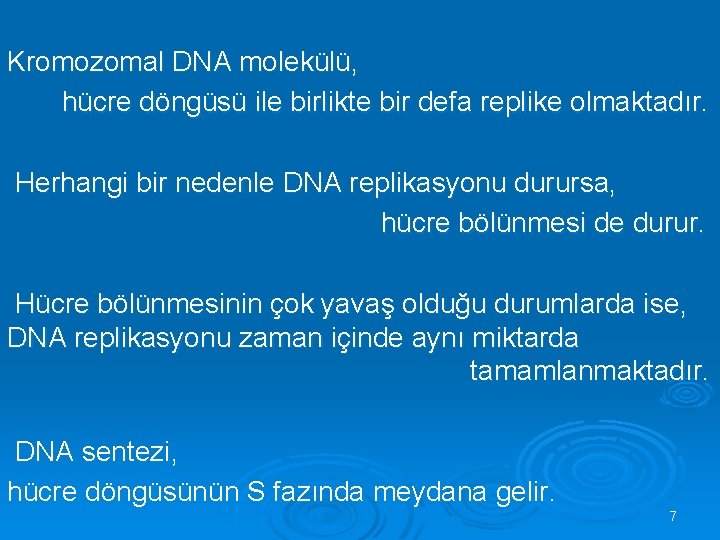 Kromozomal DNA molekülü,
hücre döngüsü ile birlikte bir defa replike olmaktadır.

Herhangi bir nedenle DNA replikasyonu durursa,
hücre bölünmesi de durur.

Hücre bölünmesinin çok yavaş olduğu durumlarda ise,
DNA replikasyonu zaman içinde aynı miktarda
tamamlanmaktadır.

DNA sentezi,
hücre döngüsünün S fazında meydana gelir.

7